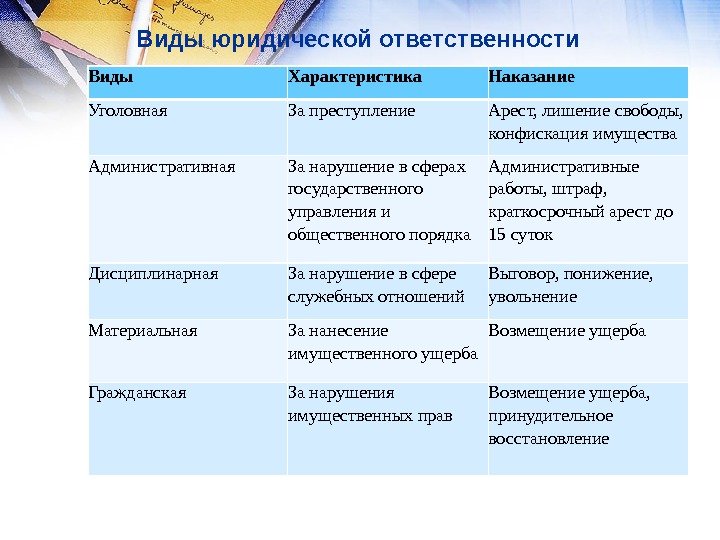 Виды юридической ответственности

| Виды | Характеристика | Наказание |
|---|---|---|
| Уголовная | За преступление | Арест, лишение свободы, конфискация имущества |
| Административная | За нарушение в сферах государственного управления и общественного порядка | Административные работы, штраф, краткосрочный арест до 15 суток |
| Дисциплинарная | За нарушение в сфере служебных отношений | Выговор, понижение, увольнение |
| Материальная | За нанесение имущественного ущерба | Возмещение ущерба |
| Гражданская | За нарушения имущественных прав | Возмещение ущерба, принудительное восстановление |